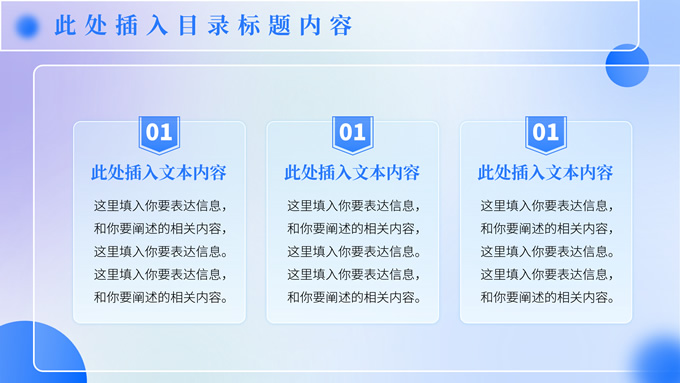 此处插入目录标题内容

01

此处插入文本内容

这里填入你要表达信息，和你要阐述的相关内容，这里填入你要表达信息。这里填入你要表达信息，和你要阐述的相关内容。

01

此处插入文本内容

这里填入你要表达信息，和你要阐述的相关内容，这里填入你要表达信息。这里填入你要表达信息，和你要阐述的相关内容。

01

此处插入文本内容

这里填入你要表达信息，和你要阐述的相关内容，这里填入你要表达信息。这里填入你要表达信息，和你要阐述的相关内容。